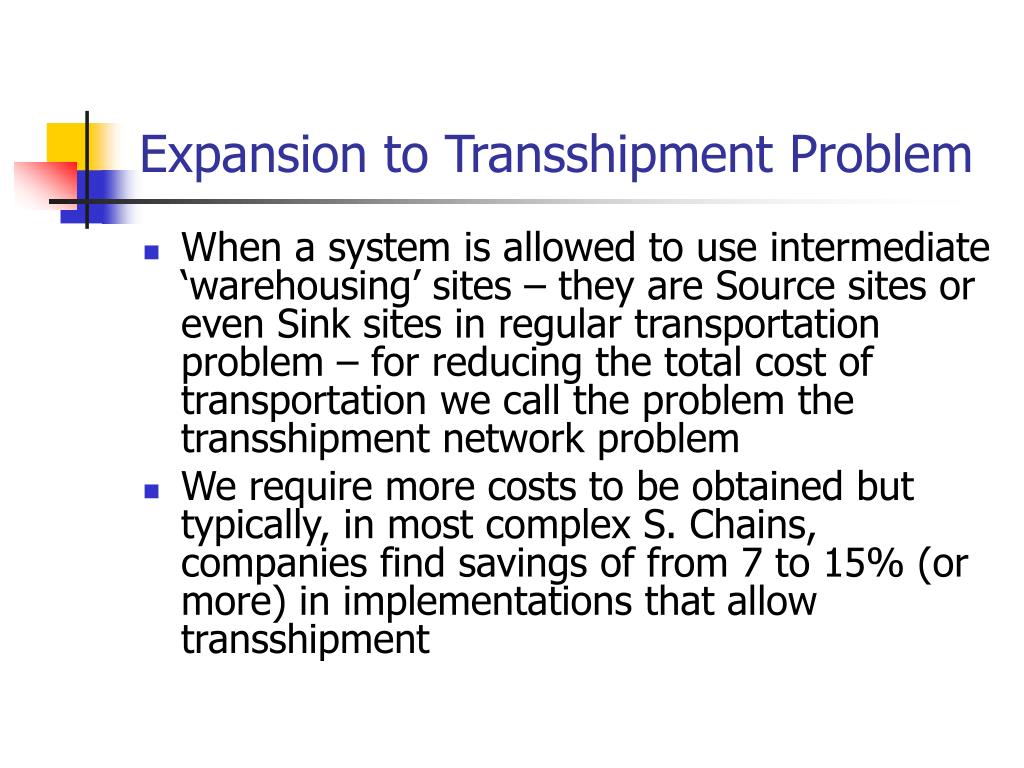 Expansion to Transshipment Problem

When a system is allowed to use intermediate ‘warehousing’ sites – they are Source sites or even Sink sites in regular transportation problem – for reducing the total cost of transportation we call the problem the transshipment network problem

We require more costs to be obtained but typically, in most complex S. Chains, companies find savings of from 7 to 15% (or more) in implementations that allow transshipment